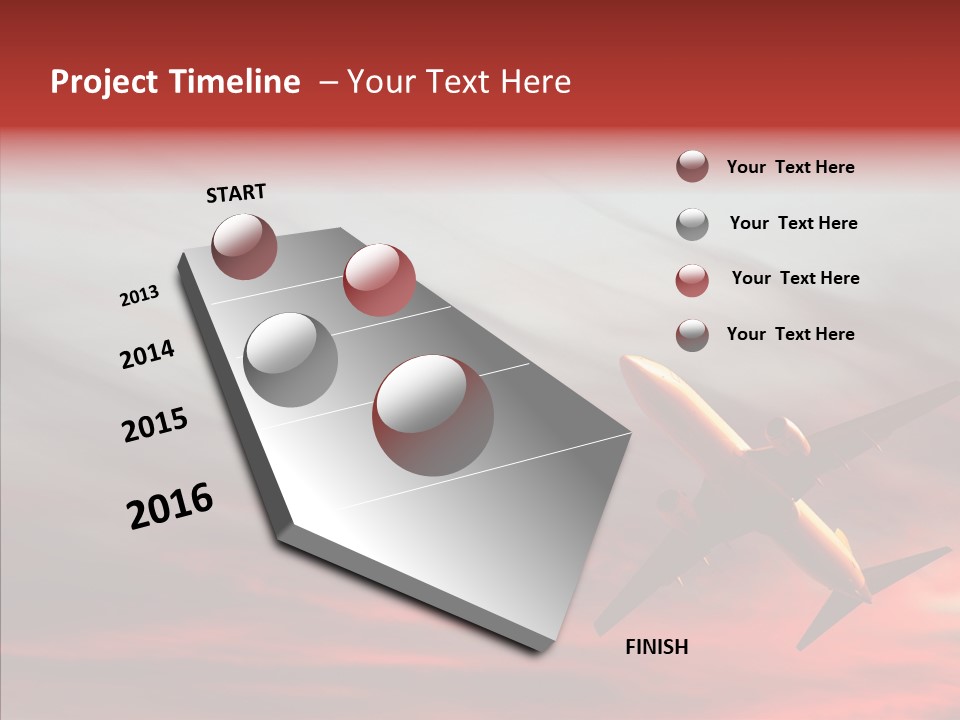 Project Timeline – Your Text Here

START

2013

2014

2015

2016

FINISH

Your Text Here

Your Text Here

Your Text Here

Your Text Here